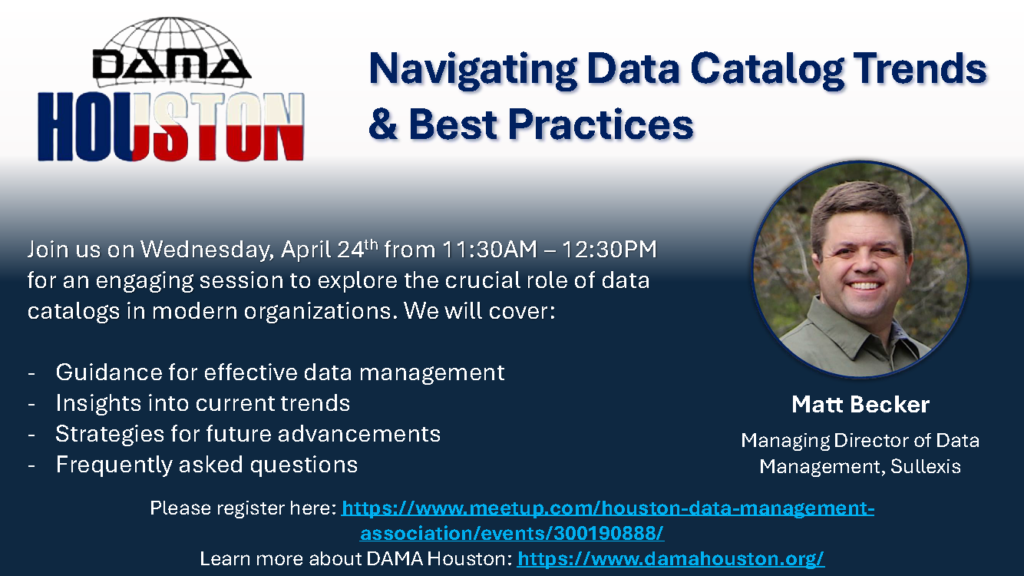 DAMA HOUSTON

Navigating Data Catalog Trends & Best Practices

Join us on Wednesday, April 24$^{th}$ from 11:30AM – 12:30PM for an engaging session to explore the crucial role of data catalogs in modern organizations. We will cover:

- Guidance for effective data management
- Insights into current trends
- Strategies for future advancements
- Frequently asked questions

Matt Becker

Managing Director of Data Management, Sullexis

Please register here: https://www.meetup.com/houston-data-management-association/events/300190888/

Learn more about DAMA Houston: https://www.damahouston.org/